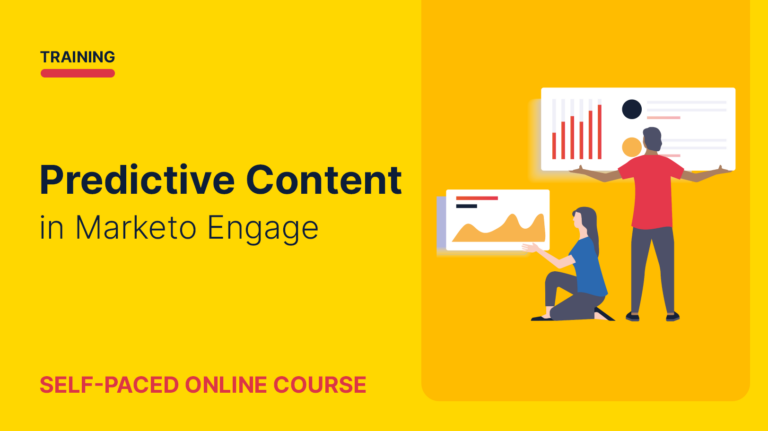 TRAINING

Predictive Content
in Marketo Engage

SELF-PACED ONLINE COURSE